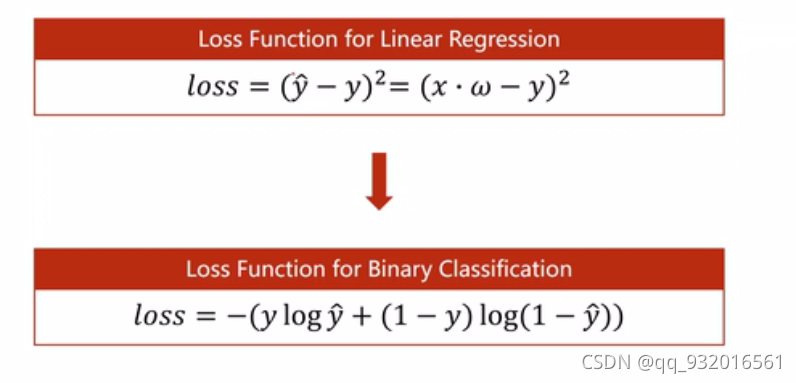 Loss Function for Linear Regression

$loss = (\hat{y} - y)^2 = (x \cdot \omega - y)^2$

Loss Function for Binary Classification

$loss = -(y \log \hat{y} + (1 - y) \log(1 - \hat{y}))$

CSDN @qq_932016561